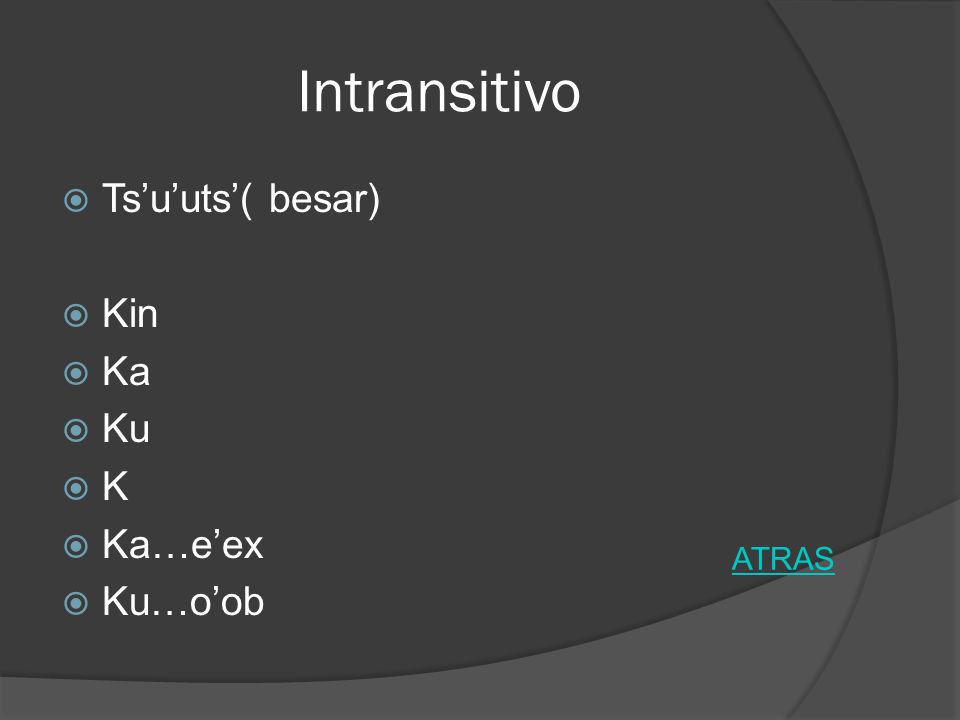 Intransitivo

Ts’u’uts’( besar)

Kin
Ka
Ku
K
Ka…e’ex
Ku…o’ob

ATRAS